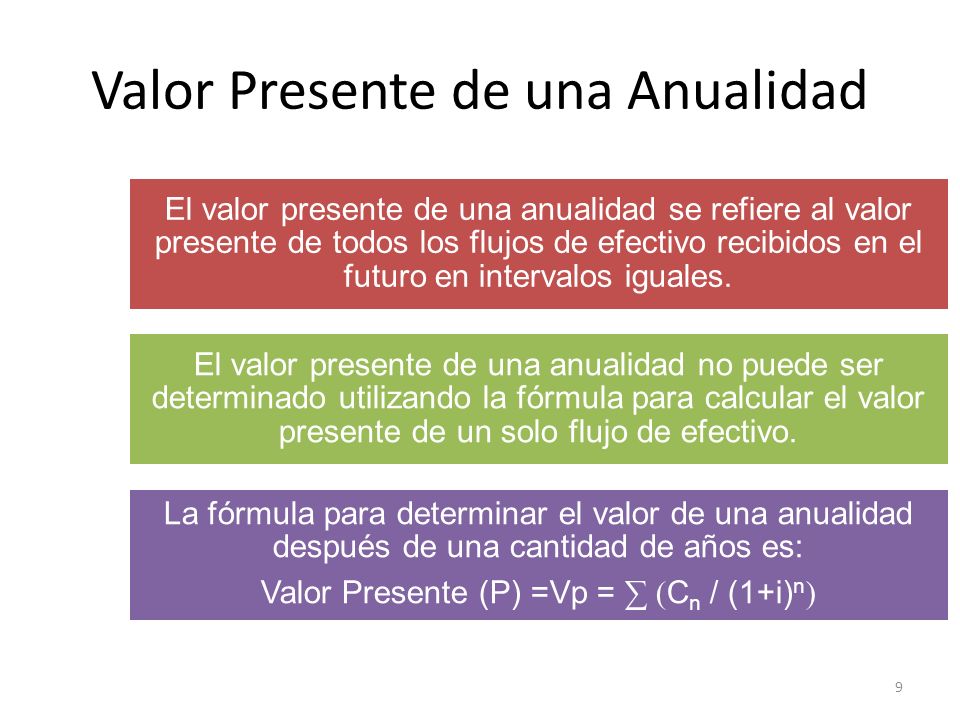 Valor Presente de una Anualidad

El valor presente de una anualidad se refiere al valor presente de todos los flujos de efectivo recibidos en el futuro en intervalos iguales.

El valor presente de una anualidad no puede ser determinado utilizando la fórmula para calcular el valor presente de un solo flujo de efectivo.

La fórmula para determinar el valor de una anualidad después de una cantidad de años es:

Valor Presente (P) =Vp = $\sum (C_n / (1+i)^n)$

9